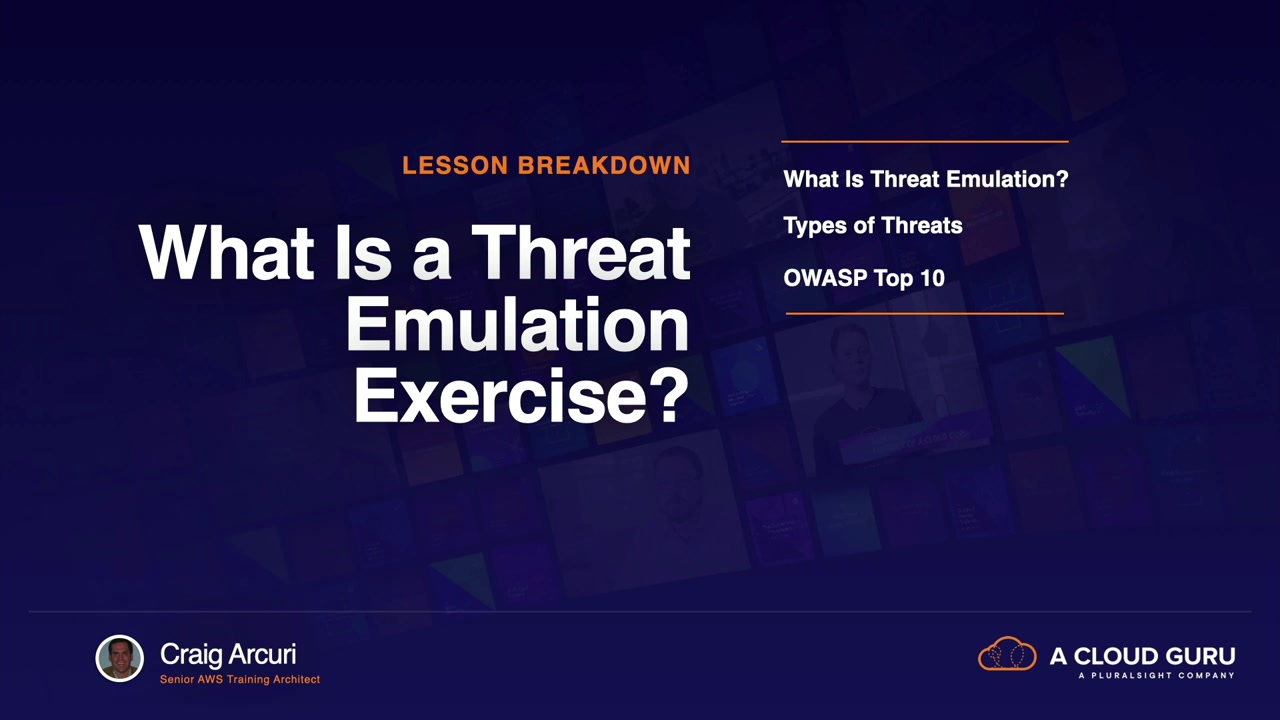 LESSON BREAKDOWN

What Is a Threat Emulation Exercise?

What Is Threat Emulation?

Types of Threats

OWASP Top 10

Craig Arcuri
Senior AWS Training Architect

A CLOUD GURU
A PLURALSIGHT COMPANY